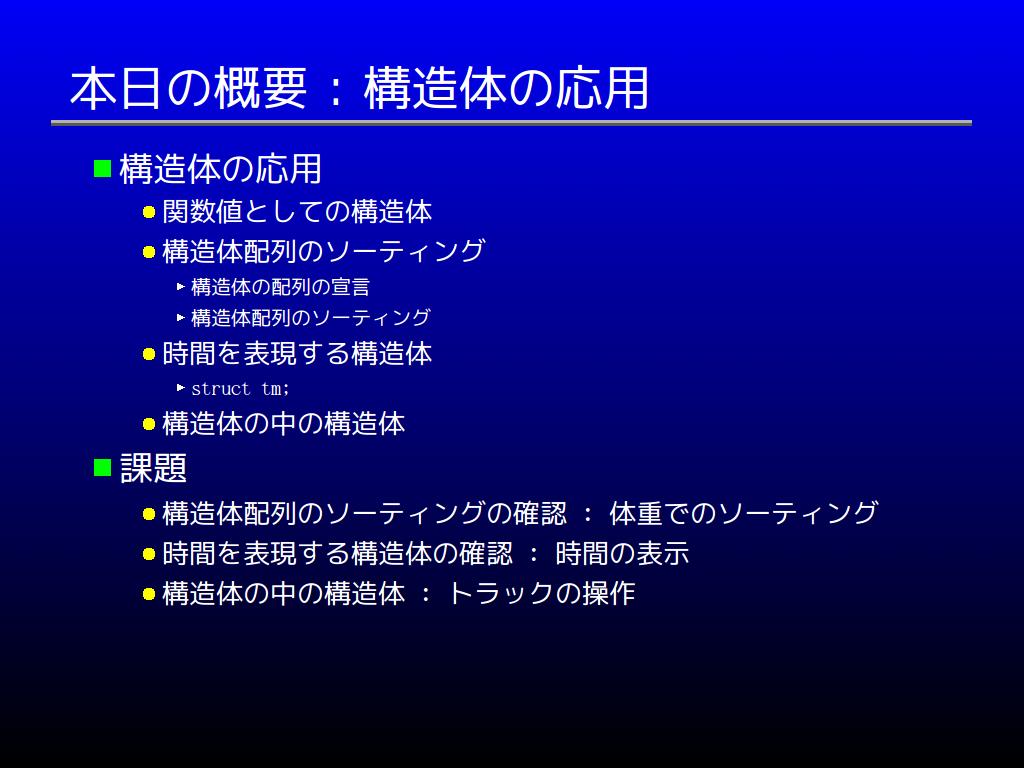 本日の概要：構造体の応用

構造体の応用
関数値としての構造体
構造体配列のソーティング
構造体の配列の宣言
構造体配列のソーティング
時間を表現する構造体
struct tm;
構造体の中の構造体

課題
構造体配列のソーティングの確認 ： 体重でのソーティング
時間を表現する構造体の確認 ： 時間の表示
構造体の中の構造体 ： トラックの操作